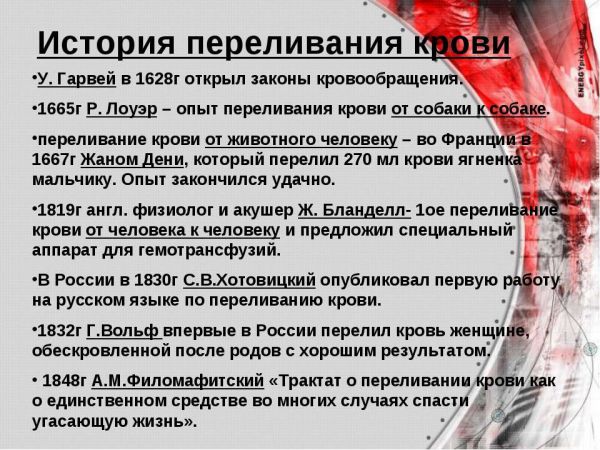 История переливания крови

•У. Гарвей в 1628г открыл законы кровообращения.

•1665г Р. Лоуэр – опыт переливания крови от собаки к собаке.

•переливание крови от животного человеку – во Франции в 1667г Жаном Дени, который перелил 270 мл крови ягненка мальчику. Опыт закончился удачно.

•1819г англ. физиолог и акушер Ж. Бланделл- 1ое переливание крови от человека к человеку и предложил специальный аппарат для гемотрансфузий.

•В России в 1830г С.В.Хотовицкий опубликовал первую работу на русском языке по переливанию крови.

•1832г Г.Вольф впервые в России перелил кровь женщине, обескровленной после родов с хорошим результатом.

• 1848г А.М.Филомафитский «Трактат о переливании крови как о единственном средстве во многих случаях спасти угасающую жизнь».

ENERGYpixel.com